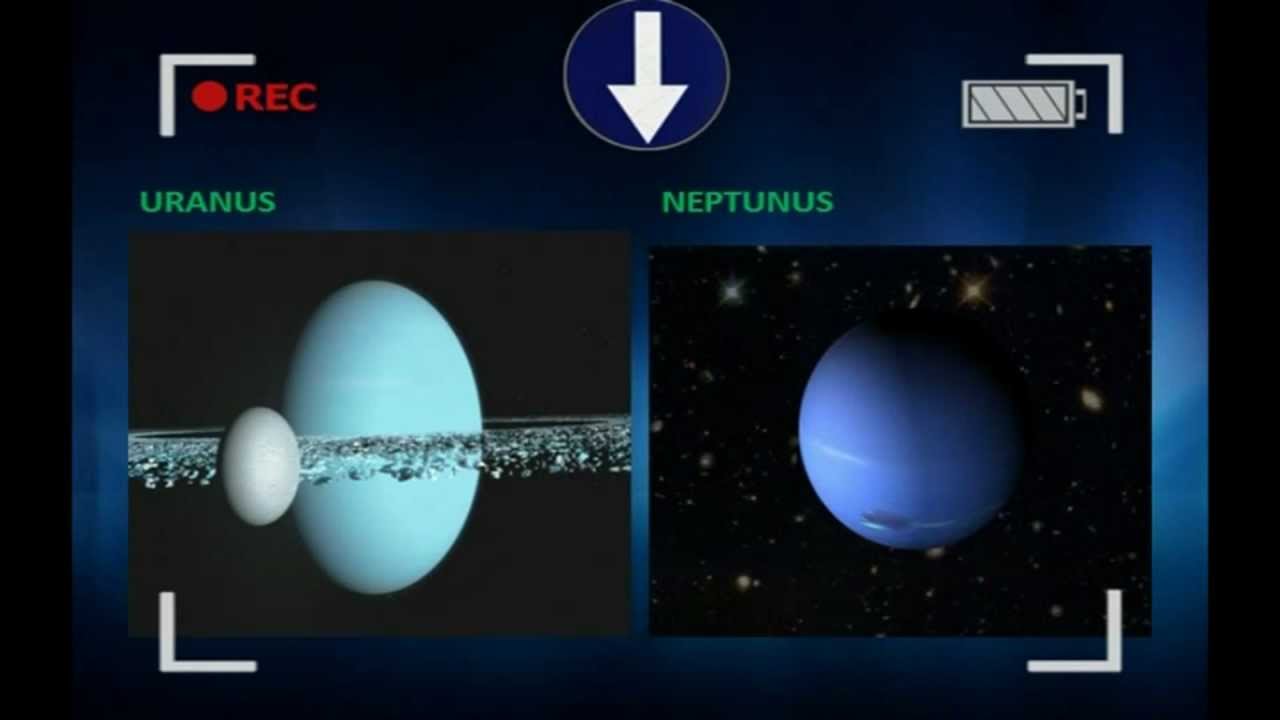 REC

URANUS

NEPTUNUS